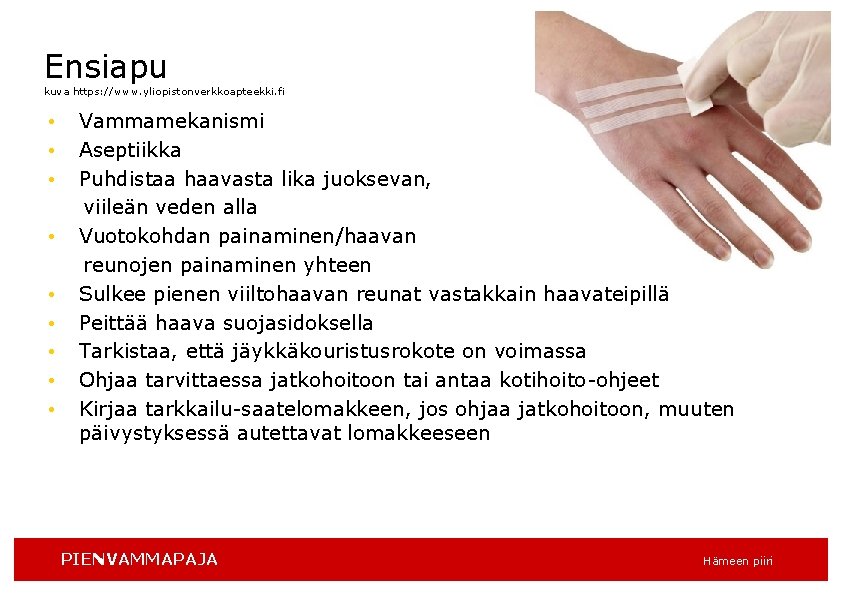 Ensiapu
kuva https://www.yliopistonverkkoapteekki.fi

• Vammamekanismi
• Aseptiikka
• Puhdistaa haavasta lika juoksevan, viileän veden alla
• Vuotokohdan painaminen/haavan reunojen painaminen yhteen
• Sulkee pienen viiltohaavan reunat vastakkain haavateipillä
• Peittää haava suojasidoksella
• Tarkistaa, että jäykkäkouristusrokote on voimassa
• Ohjaa tarvittaessa jatkohoitoon tai antaa kotihoito-ohjeet
• Kirjaa tarkkailu-saatelomakkeen, jos ohjaa jatkohoitoon, muuten päivystyksessä autettavat lomakkeeseen

PIENVAMMAPAJA

Hämeen piiri